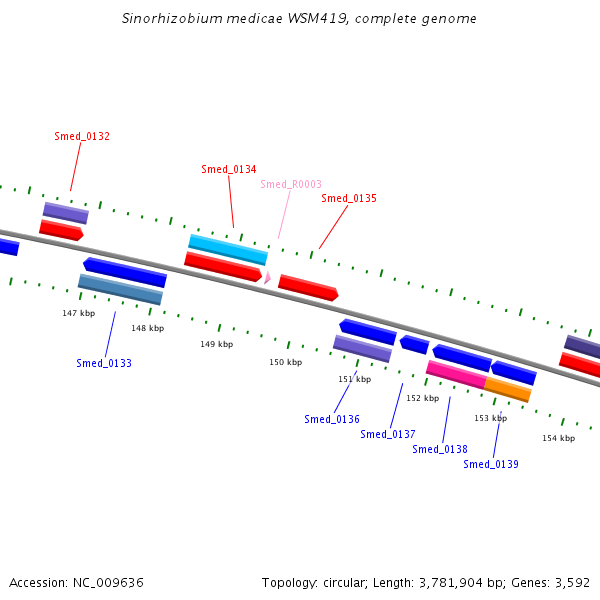 Sinorhizobium medicae WSM419, complete genome

Smed_0132

Smed_0134

Smed_R0003

Smed_0135

147 kbp

148 kbp

149 kbp

150 kbp

151 kbp

152 kbp

153 kbp

154 kbp

Smed_0133

Smed_0136

Smed_0137

Smed_0138

Smed_0139

Accession: NC_009636

Topology: circular; Length: 3,781,904 bp; Genes: 3,592